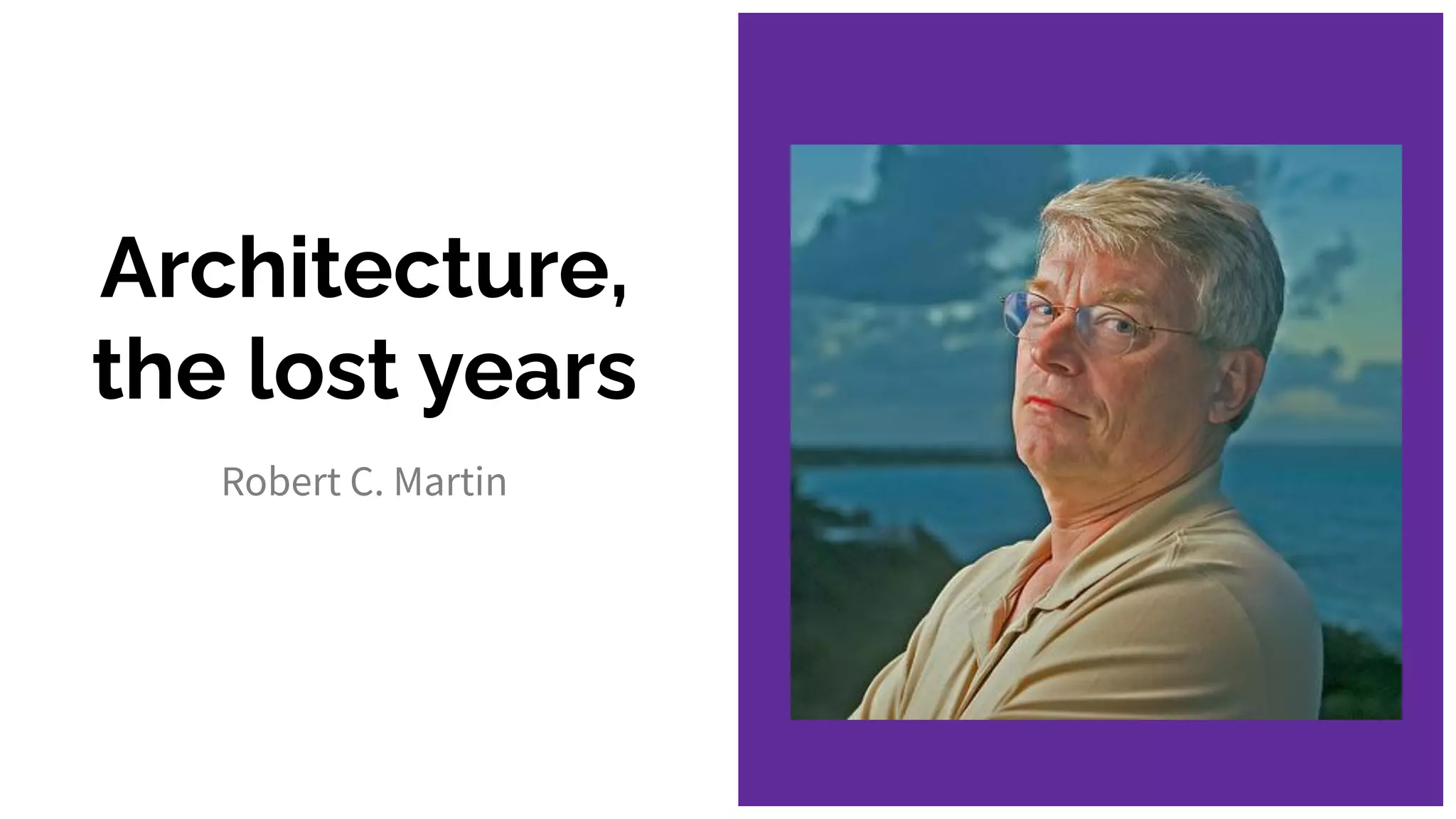 Architecture, the lost years

Robert C. Martin